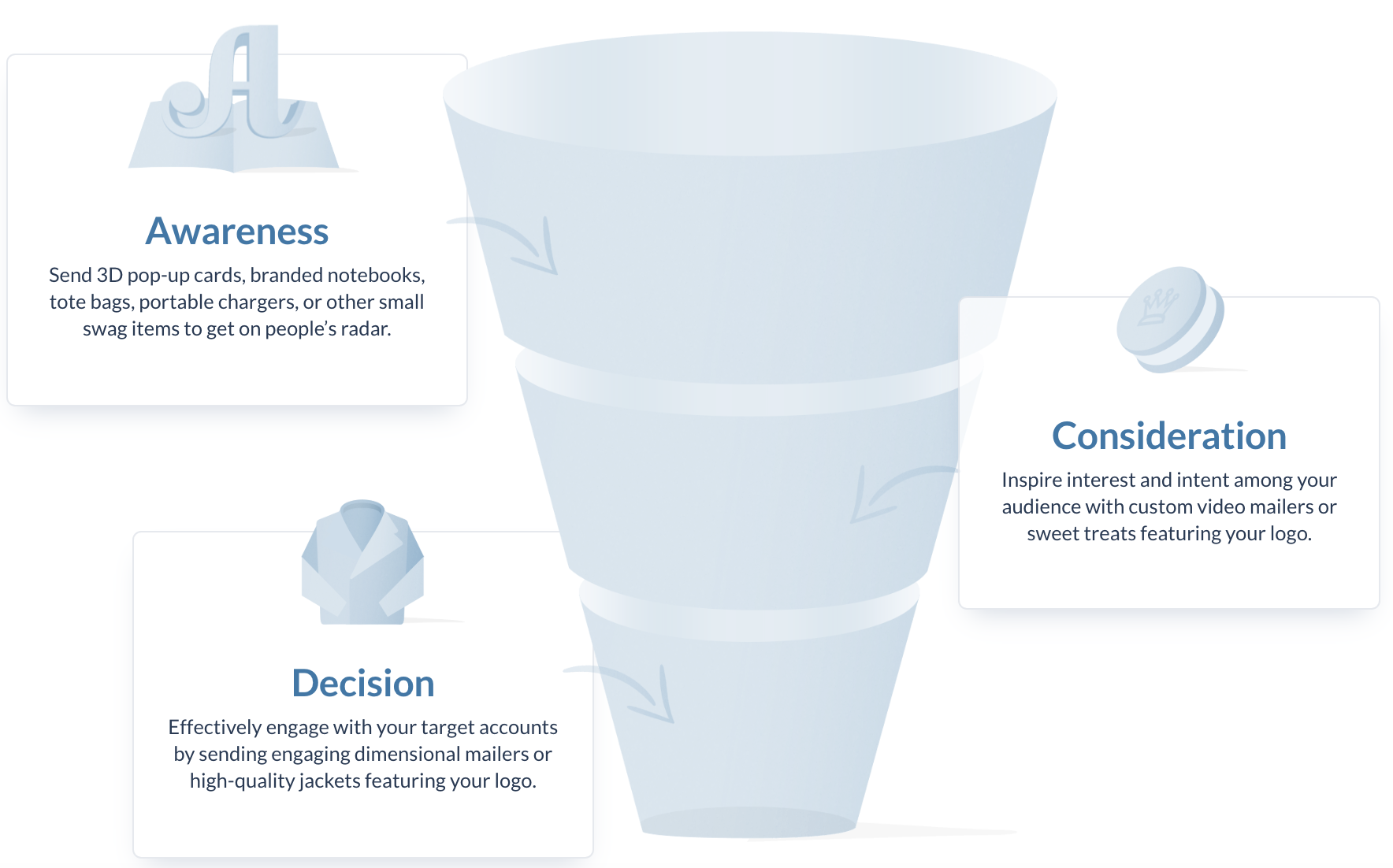 Awareness

Send 3D pop-up cards, branded notebooks, tote bags, portable chargers, or other small swag items to get on people's radar.

Consideration

Inspire interest and intent among your audience with custom video mailers or sweet treats featuring your logo.

Decision

Effectively engage with your target accounts by sending engaging dimensional mailers or high-quality jackets featuring your logo.